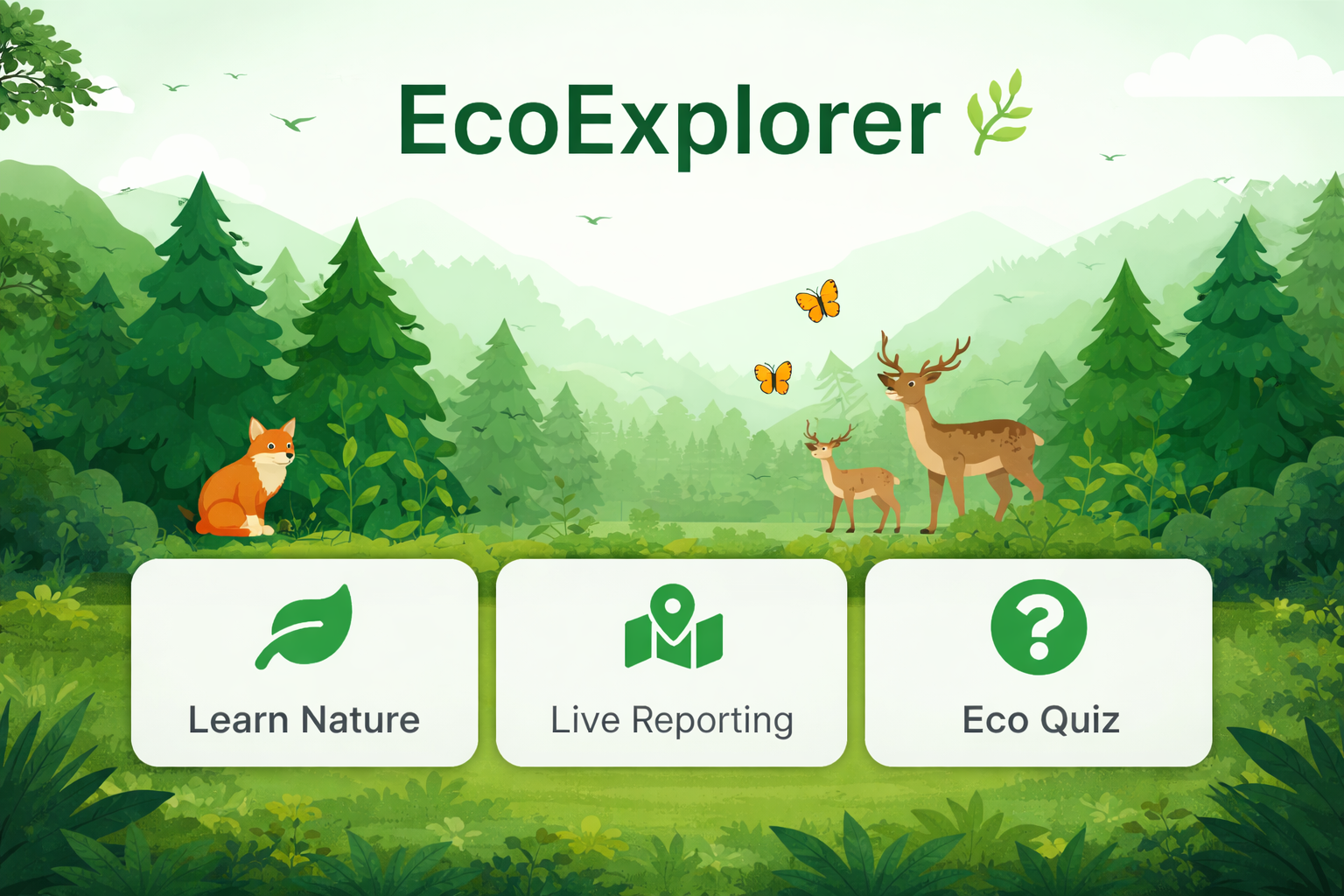 EcoExplorer

Learn Nature

Live Reporting

Eco Quiz